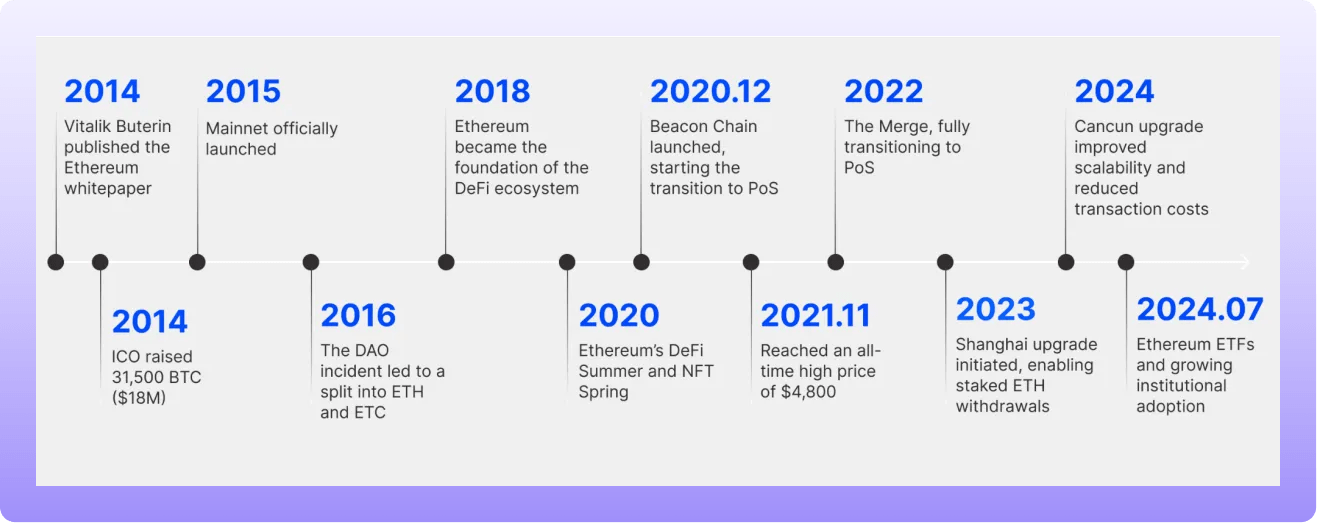 2014
Vitalik Buterin published the Ethereum whitepaper

2014
ICO raised 31,500 BTC ($18M)

2015
Mainnet officially launched

2016
The DAO incident led to a split into ETH and ETC

2018
Ethereum became the foundation of the DeFi ecosystem

2020
Ethereum's DeFi Summer and NFT Spring

2020.12
Beacon Chain launched, starting the transition to PoS

2021.11
Reached an all-time high price of $4,800

2022
The Merge, fully transitioning to PoS

2023
Shanghai upgrade initiated, enabling staked ETH withdrawals

2024
Cancun upgrade improved scalability and reduced transaction costs

2024.07
Ethereum ETFs and growing institutional adoption